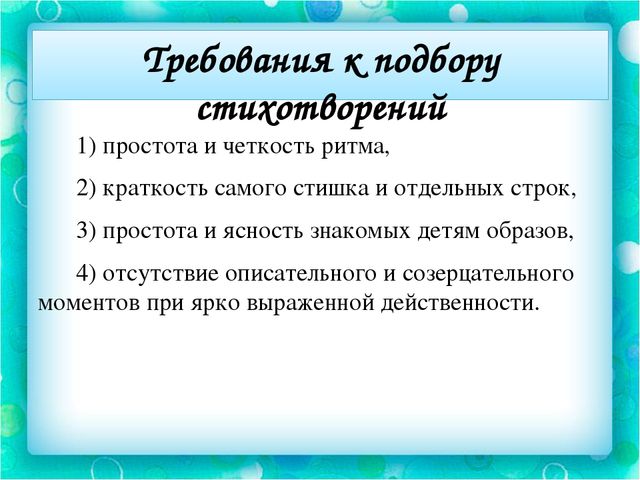 Требования к подбору стихотворений

1) простота и четкость ритма,

2) краткость самого стишка и отдельных строк,

3) простота и ясность знакомых детям образов,

4) отсутствие описательного и созерцательного моментов при ярко выраженной действенности.